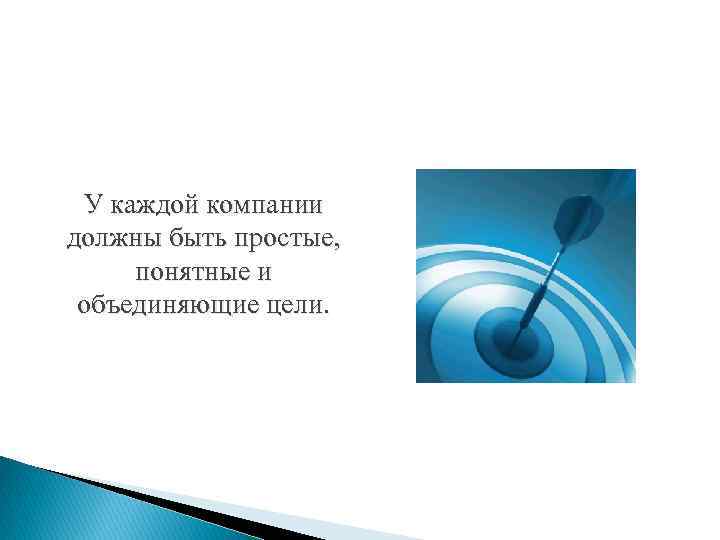 У каждой компании должны быть простые, понятные и объединяющие цели.